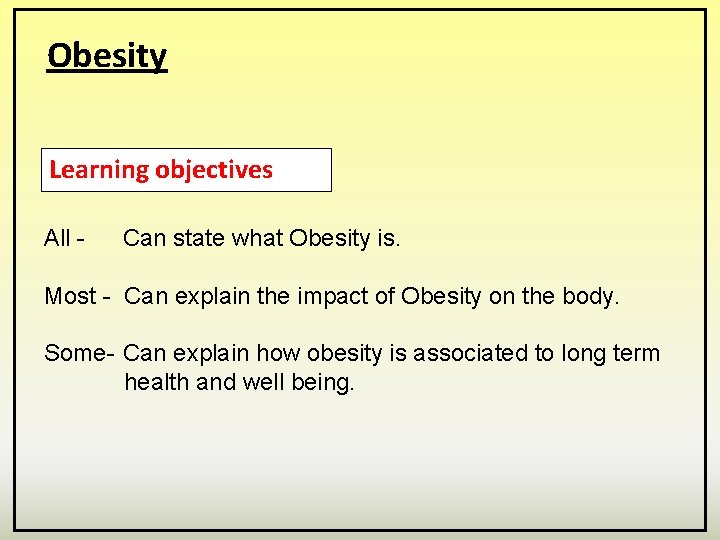 Obesity

Learning objectives

All - Can state what Obesity is.

Most - Can explain the impact of Obesity on the body.

Some- Can explain how obesity is associated to long term health and well being.